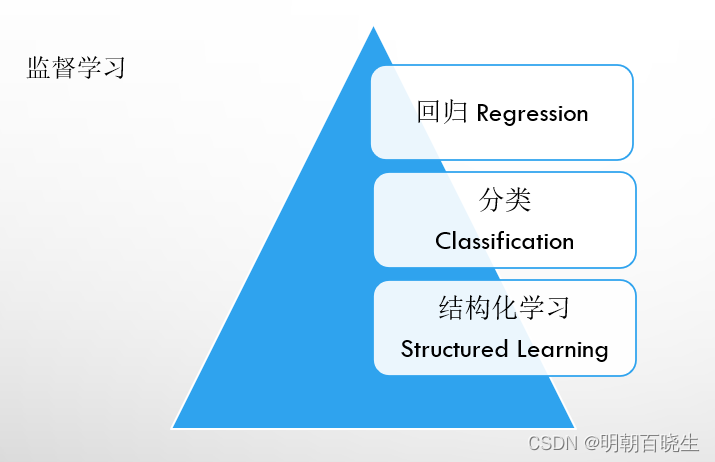 监督学习

回归 Regression

分类
Classification

结构化学习
Structured Learning

CSDN @明朝百晓生